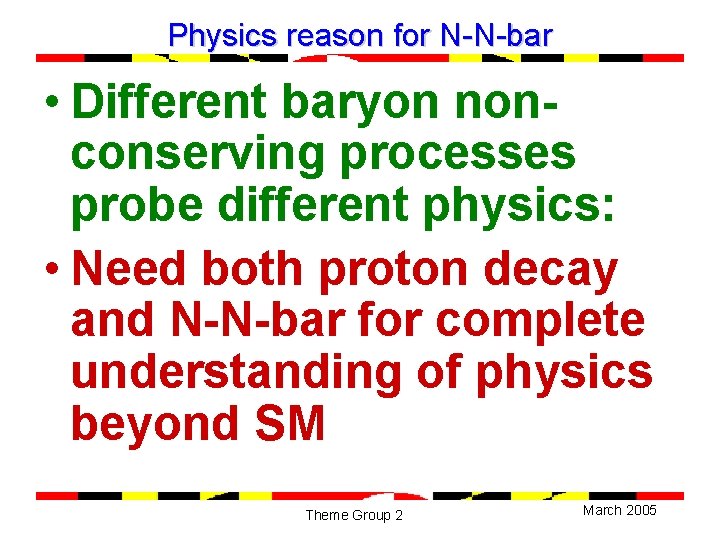 Physics reason for N-N-bar

• Different baryon non-conserving processes probe different physics:

• Need both proton decay and N-N-bar for complete understanding of physics beyond SM

Theme Group 2

March 2005